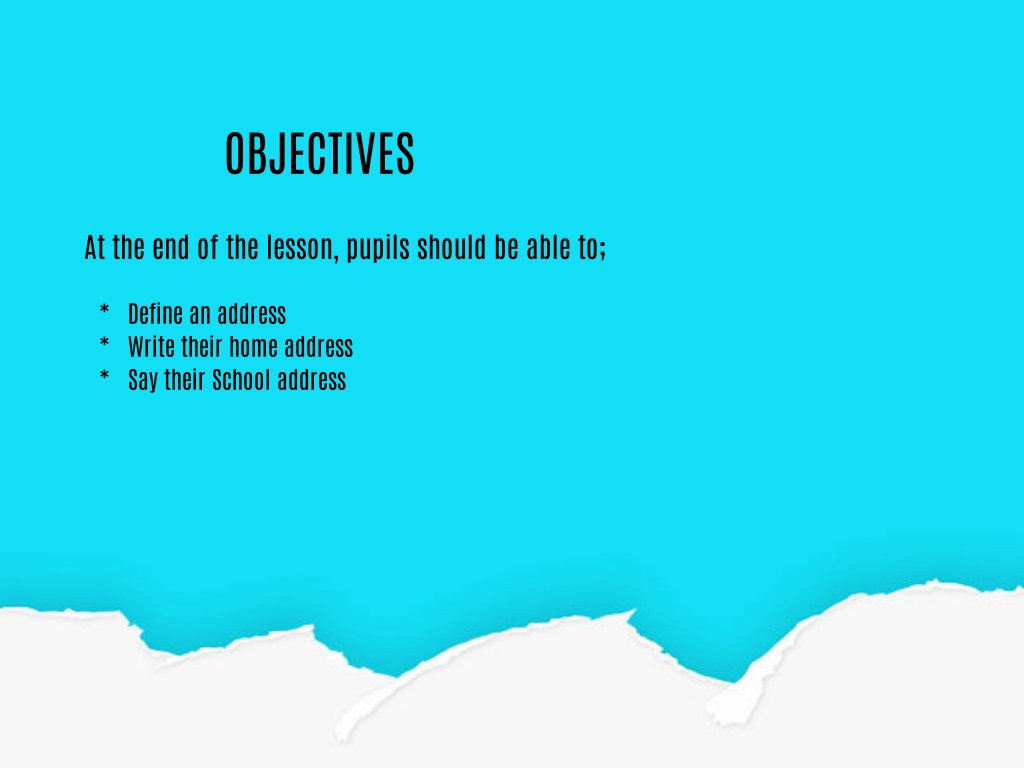 OBJECTIVES

At the end of the lesson, pupils should be able to;

* Define an address
* Write their home address
* Say their School address